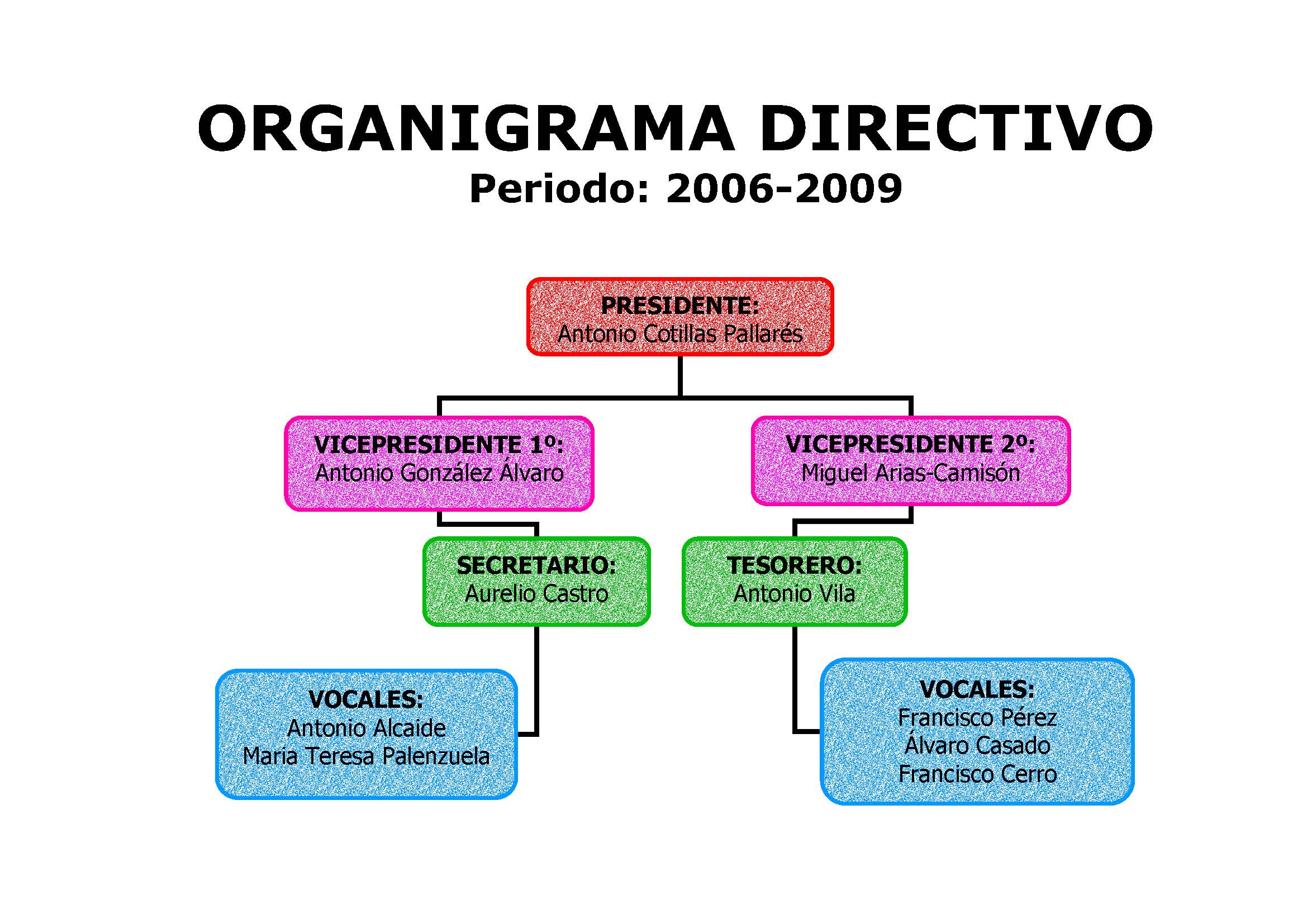 ORGANIGRAMA DIRECTIVO
Periodo: 2006-2009

PRESIDENTE:
Antonio Cotillas Pallarés

VICEPRESIDENTE 1º:
Antonio González Álvaro

VICEPRESIDENTE 2º:
Miguel Arias-Camisón

SECRETARIO:
Aurelio Castro

TESORERO:
Antonio Vila

VOCALES:
Antonio Alcaide
Maria Teresa Palenzuela

VOCALES:
Francisco Pérez
Álvaro Casado
Francisco Cerro